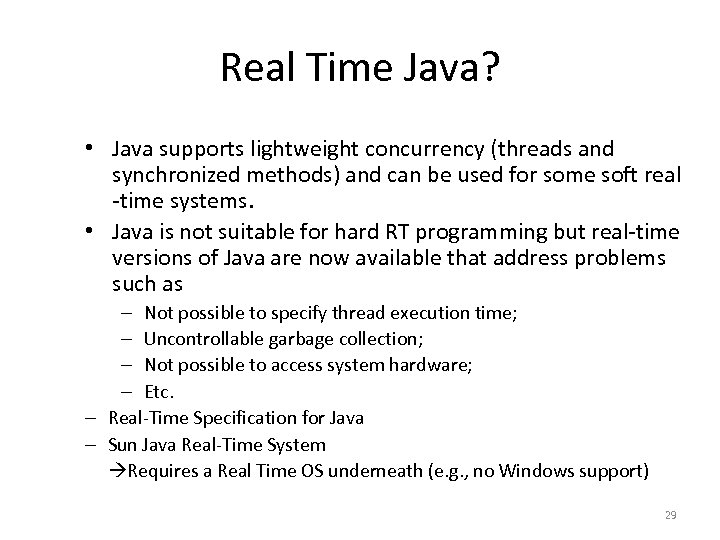 Real Time Java?

• Java supports lightweight concurrency (threads and synchronized methods) and can be used for some soft real -time systems.
• Java is not suitable for hard RT programming but real-time versions of Java are now available that address problems such as
– Not possible to specify thread execution time;
– Uncontrollable garbage collection;
– Not possible to access system hardware;
– Etc.
– Real-Time Specification for Java
– Sun Java Real-Time System
→Requires a Real Time OS underneath (e.g., no Windows support)

29